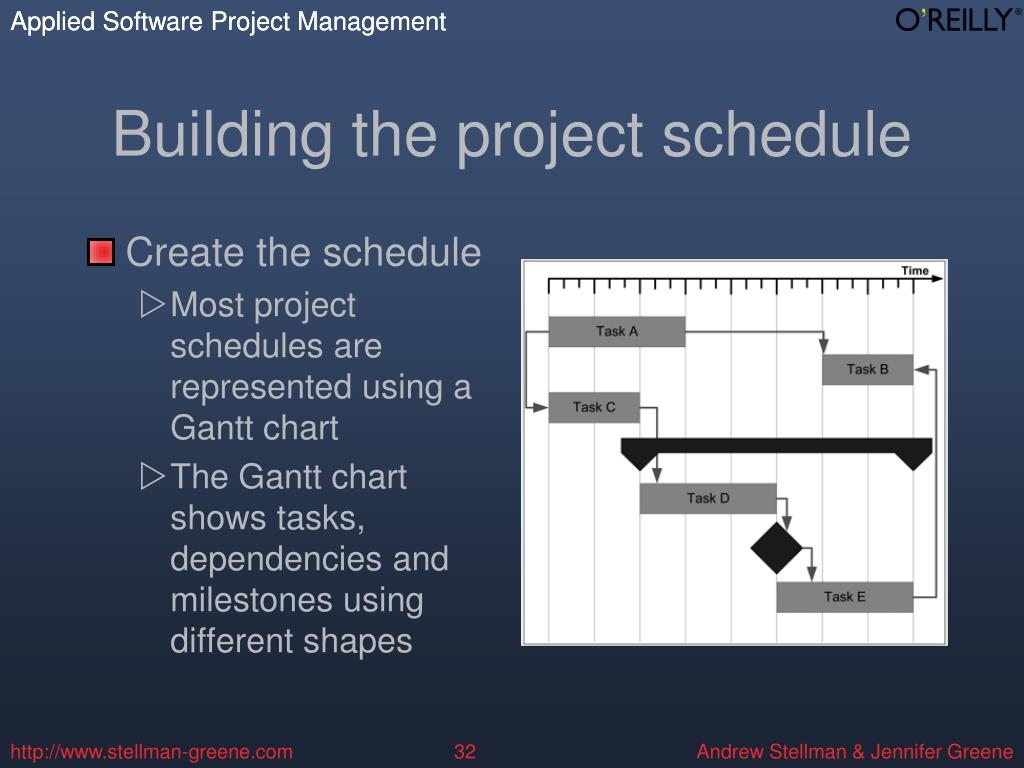 Applied Software Project Management

O'REILLY®

Building the project schedule

Create the schedule

Most project schedules are represented using a Gantt chart

The Gantt chart shows tasks, dependencies and milestones using different shapes

Time

Task A

Task B

Task C

Task D

Task E

http://www.stellman-greene.com

32

Andrew Stellman & Jennifer Greene